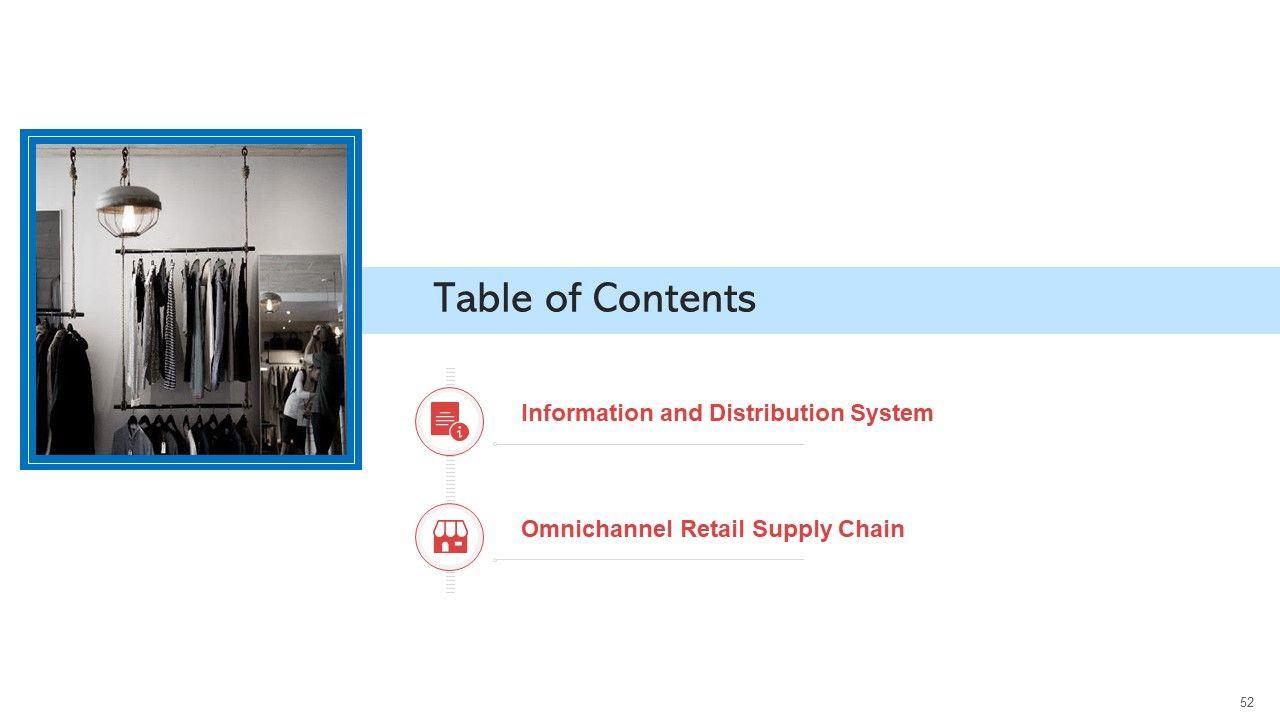 Table of Contents

Information and Distribution System

Omnichannel Retail Supply Chain

52